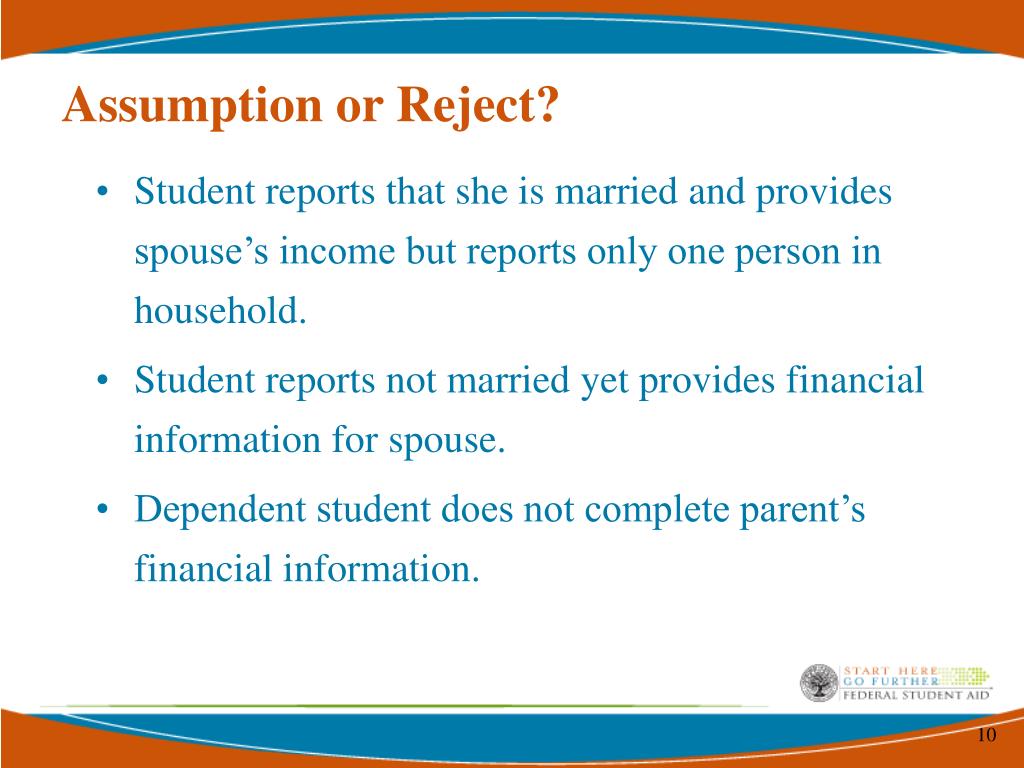 Assumption or Reject?

• Student reports that she is married and provides spouse’s income but reports only one person in household.

• Student reports not married yet provides financial information for spouse.

• Dependent student does not complete parent’s financial information.

START HERE
GO FURTHER
FEDERAL STUDENT AID

10